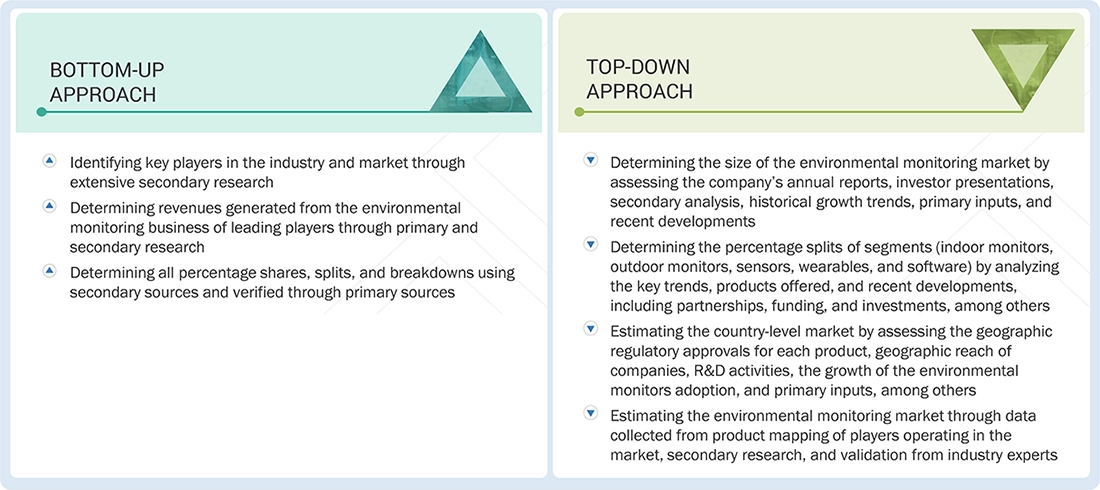 BOTTOM-UP APPROACH

Identifying key players in the industry and market through extensive secondary research

Determining revenues generated from the environmental monitoring business of leading players through primary and secondary research

Determining all percentage shares, splits, and breakdowns using secondary sources and verified through primary sources

TOP-DOWN APPROACH

Determining the size of the environmental monitoring market by assessing the company's annual reports, investor presentations, secondary analysis, historical growth trends, primary inputs, and recent developments

Determining the percentage splits of segments (indoor monitors, outdoor monitors, sensors, wearables, and software) by analyzing the key trends, products offered, and recent developments, including partnerships, funding, and investments, among others

Estimating the country-level market by assessing the geographic regulatory approvals for each product, geographic reach of companies, R&D activities, the growth of the environmental monitors adoption, and primary inputs, among others

Estimating the environmental monitoring market through data collected from product mapping of players operating in the market, secondary research, and validation from industry experts